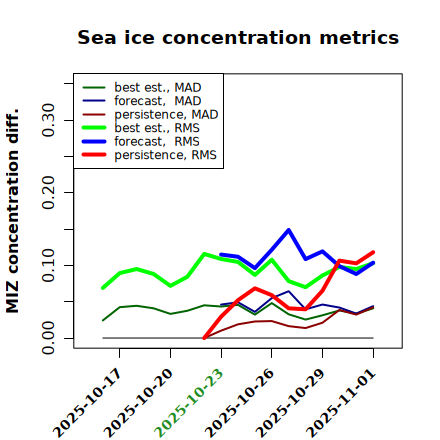 Sea ice concentration metrics

best est., MAD
forecast, MAD
persistence, MAD
best est., RMS
forecast, RMS
persistence, RMS

MIZ concentration diff.

0.00
0.10
0.20
0.30

2025-10-17
2025-10-20
2025-10-23
2025-10-26
2025-10-29
2025-11-01